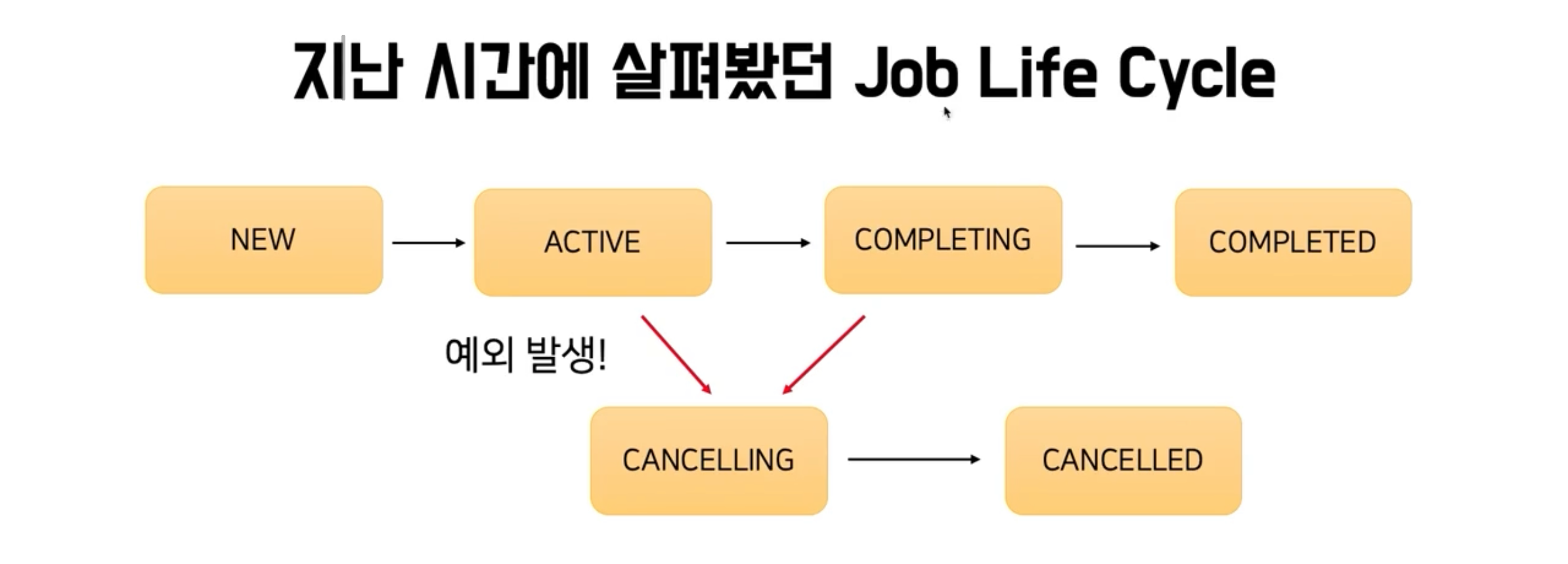 지난 시간에 살펴봤던 Job Life Cycle

NEW

ACTIVE

COMPLETING

COMPLETED

예외 발생!

CANCELLING

CANCELLED